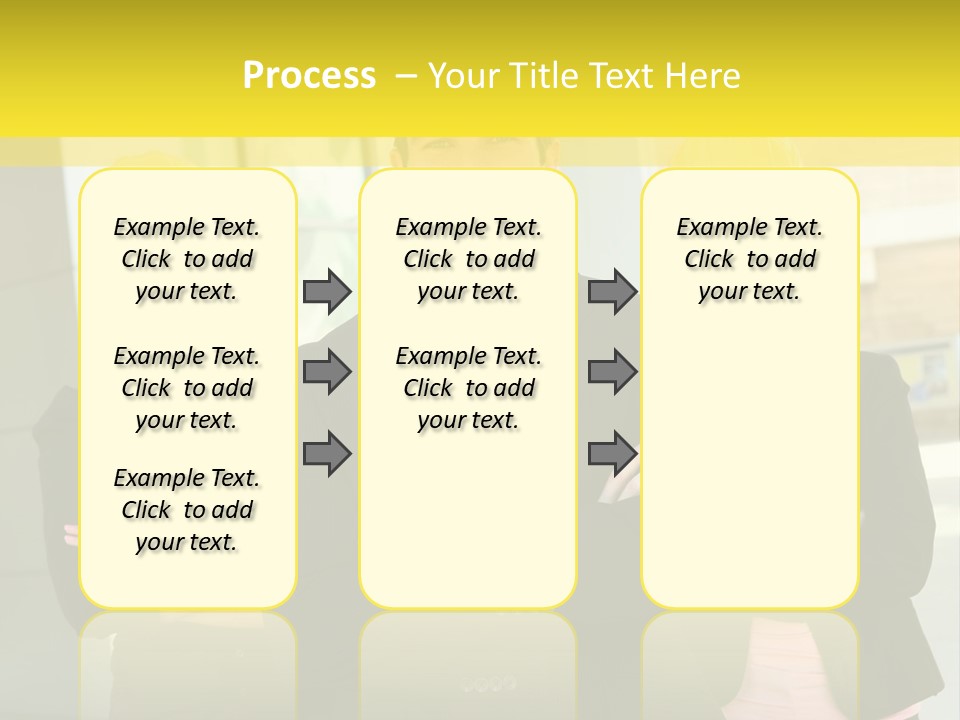 Process – Your Title Text Here

Example Text. Click to add your text.

Example Text. Click to add your text.

Example Text. Click to add your text.

Example Text. Click to add your text.

Example Text. Click to add your text.

Example Text. Click to add your text.